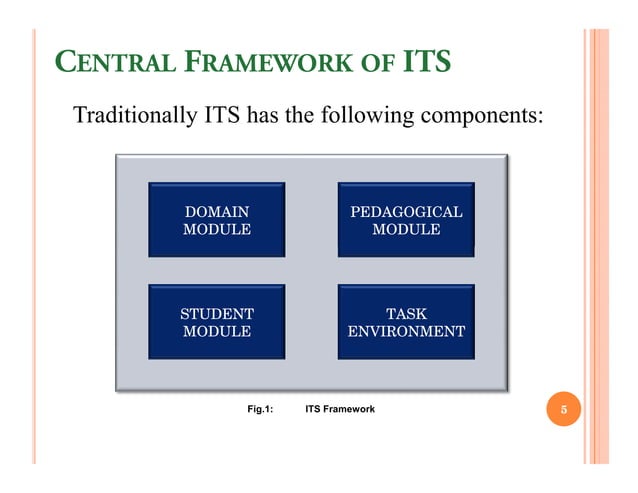 CENTRAL FRAMEWORK OF ITS

Traditionally ITS has the following components:

DOMAIN MODULE

PEDAGOGICAL MODULE

STUDENT MODULE

TASK ENVIRONMENT

Fig.1: ITS Framework

5